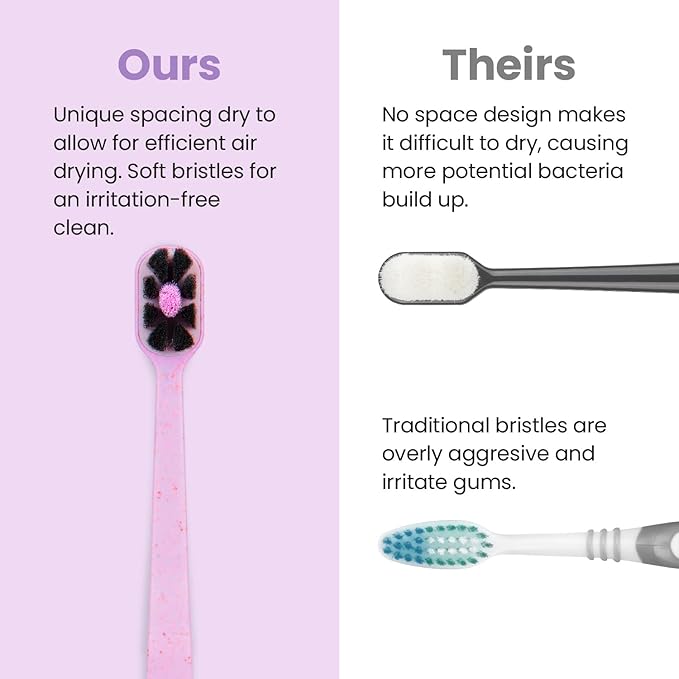 Ours

Unique spacing dry to allow for efficient air drying. Soft bristles for an irritation-free clean.

Theirs

No space design makes it difficult to dry, causing more potential bacteria build up.

Traditional bristles are overly aggresive and irritate gums.